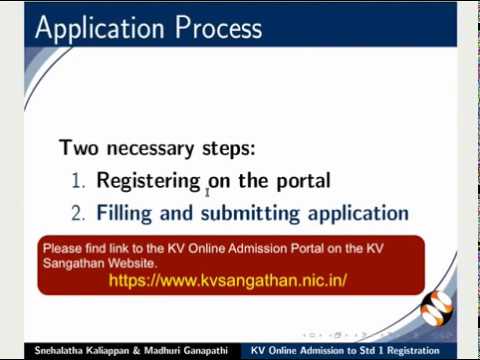 Application Process

Two necessary steps:
1. Registering on the portal
2. Filling and submitting application

Please find link to the KV Online Admission Portal on the KV Sangathan Website.
https://www.kvsangathan.nic.in/

Snehalatha Kaliappan & Madhuri Ganapathi KV Online Admission to Std 1 Registration